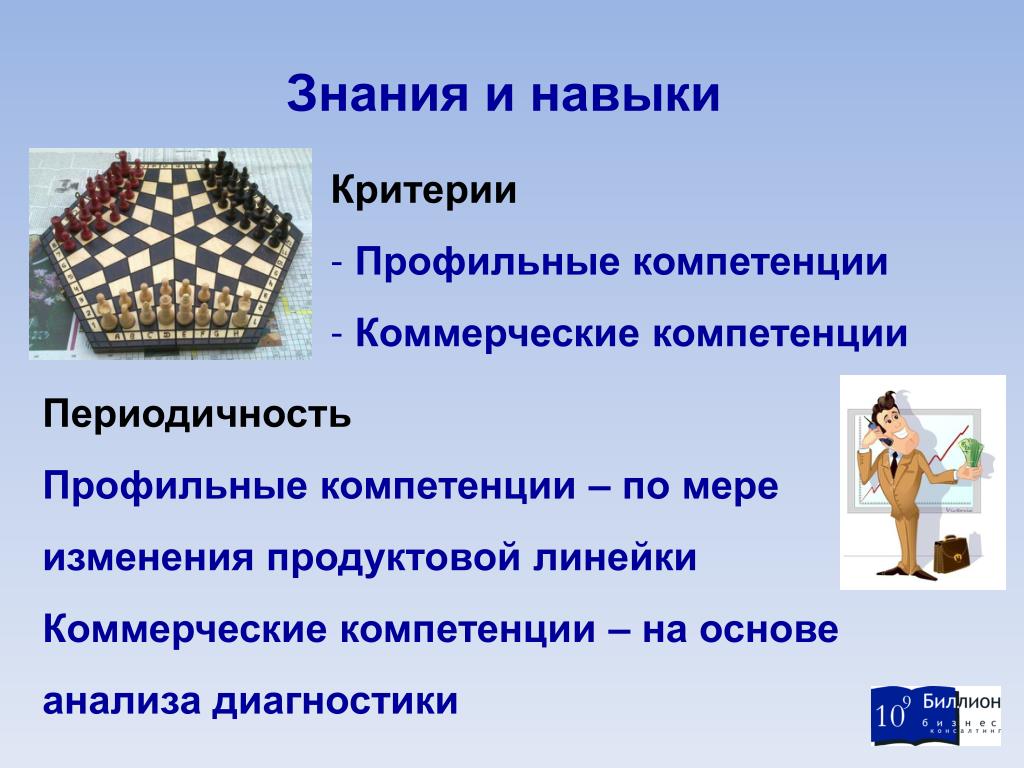 Знания и навыки

Критерии

- Профильные компетенции

- Коммерческие компетенции

Периодичность

Профильные компетенции – по мере изменения продуктовой линейки

Коммерческие компетенции – на основе анализа диагностики

$10^9$ Биллион бизнес консалтинг